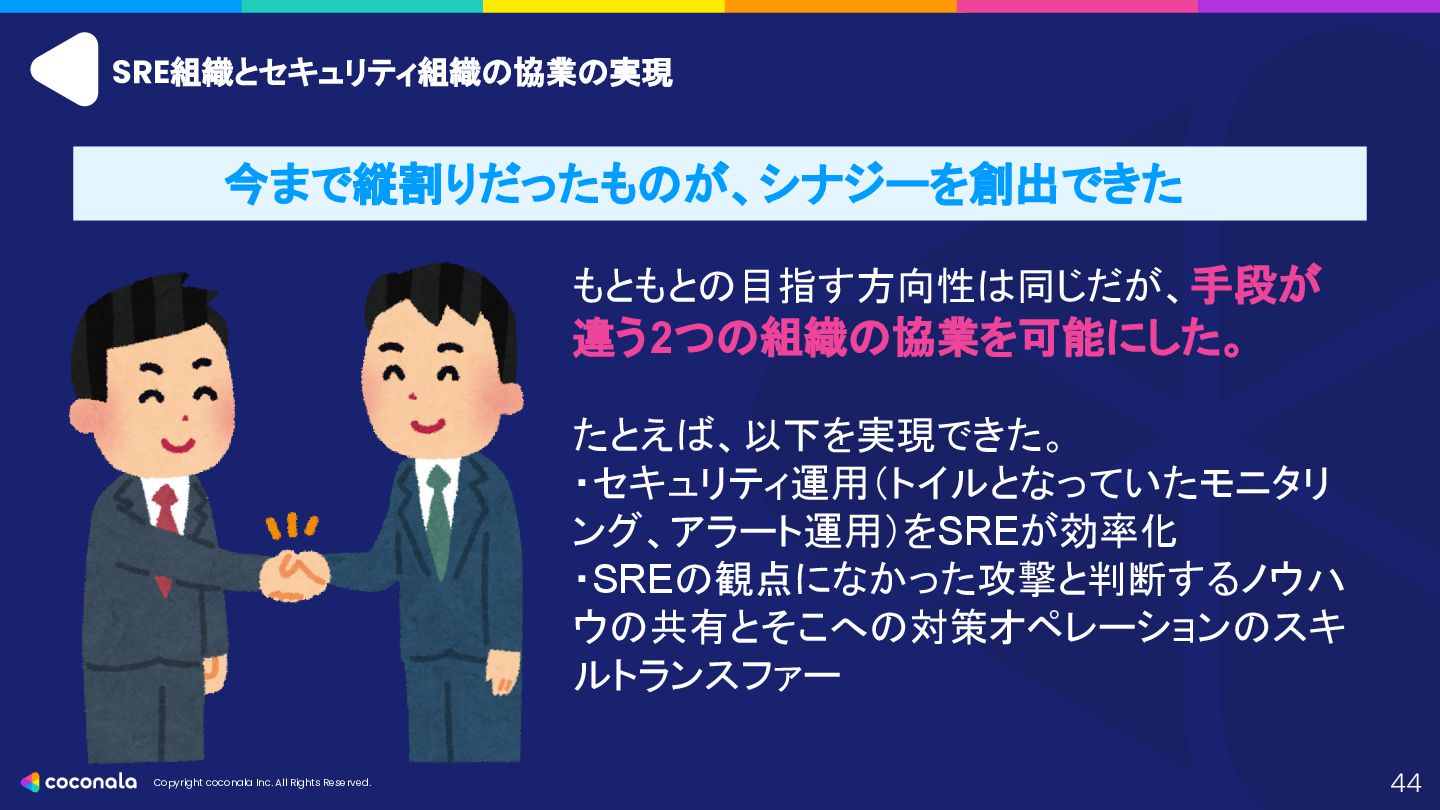 SRE組織とセキュリティ組織の協業の実現

今まで縦割りだったものが、シナジーを創出できた

もともとの目指す方向性は同じだが、手段が違う2つの組織の協業を可能にした。

たとえば、以下を実現できた。
・セキュリティ運用(トイルとなっていたモニタリング、アラート運用)をSREが効率化
・SREの観点になかった攻撃と判断するノウハウの共有とそこへの対策オペレーションのスキルトランスファー

coconala Copyright coconala Inc. All Rights Reserved.

44